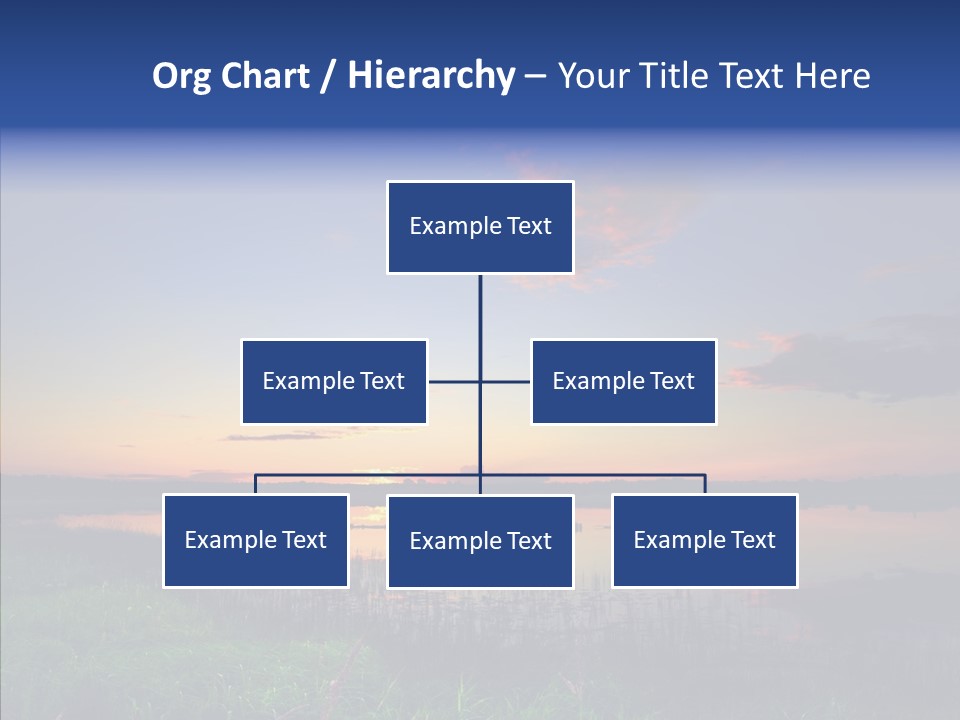 Org Chart / Hierarchy – Your Title Text Here

Example Text

Example Text

Example Text

Example Text

Example Text

Example Text